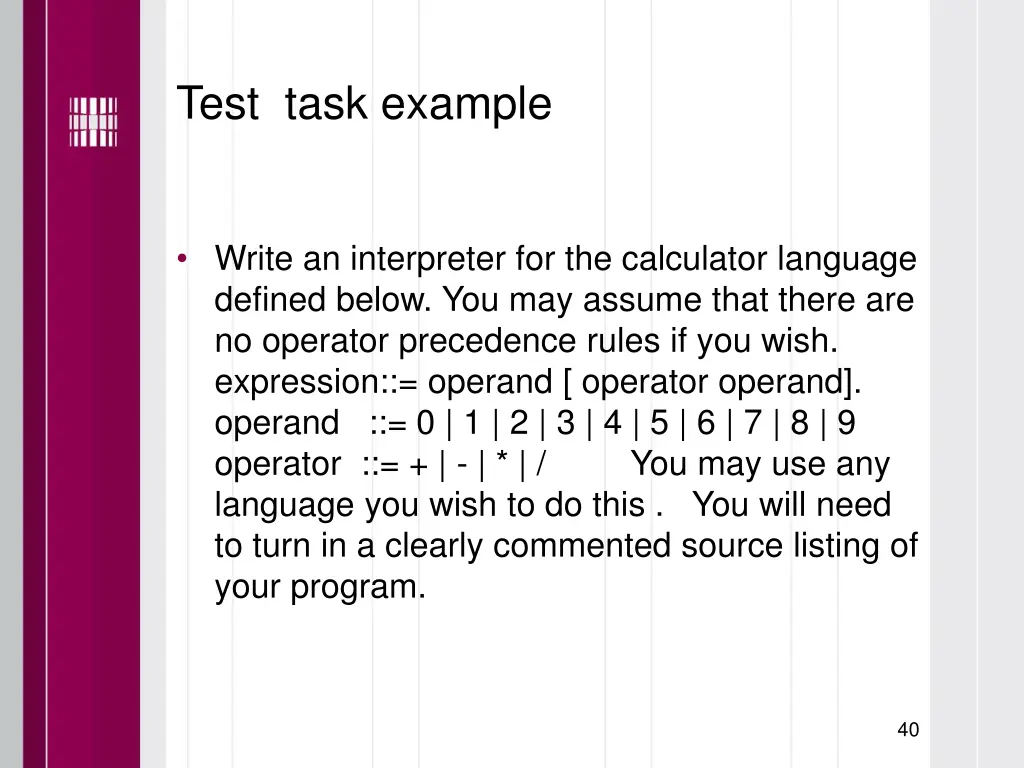 Test task example

• Write an interpreter for the calculator language defined below. You may assume that there are no operator precedence rules if you wish. expression::= operand [ operator operand]. operand ::= 0 | 1 | 2 | 3 | 4 | 5 | 6 | 7 | 8 | 9 operator ::= + | - | * | / You may use any language you wish to do this . You will need to turn in a clearly commented source listing of your program.

40